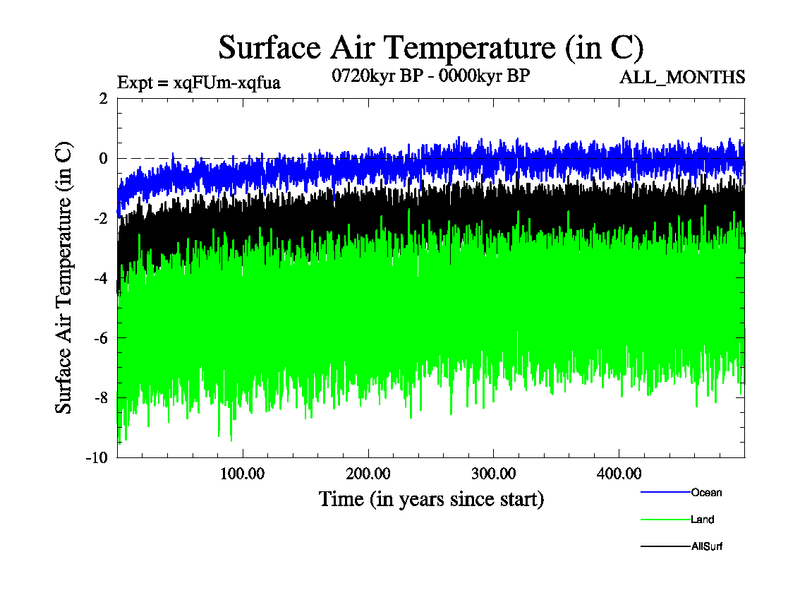 Surface Air Temperature (in C)

Expt = xqFUm-xqfua

0720kyr BP - 0000kyr BP

ALL_MONTHS

Surface Air Temperature (in C)

2
0
-2
-4
-6
-8
-10

100.00
200.00
300.00
400.00

Time (in years since start)

Ocean
Land
AllSurf